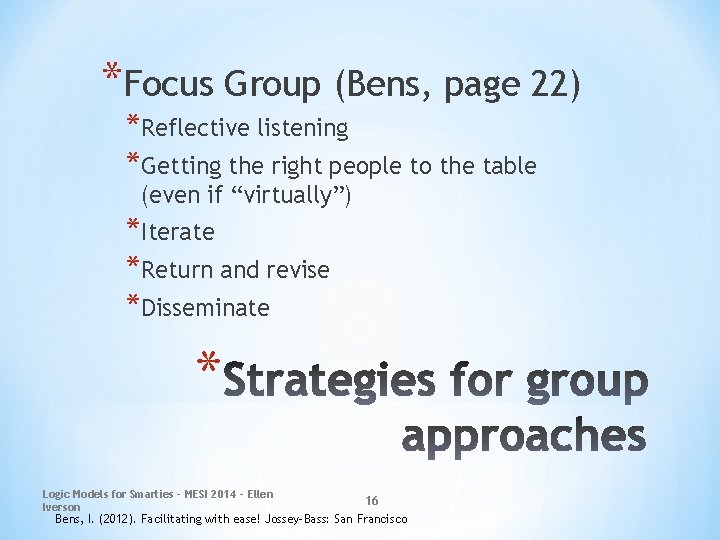 *Focus Group (Bens, page 22)

*Reflective listening

*Getting the right people to the table (even if “virtually”)

*Iterate

*Return and revise

*Disseminate

*Strategies for group approaches

Logic Models for Smarties - MESI 2014 - Ellen Iverson

16

Bens, I. (2012). Facilitating with ease! Jossey-Bass: San Francisco